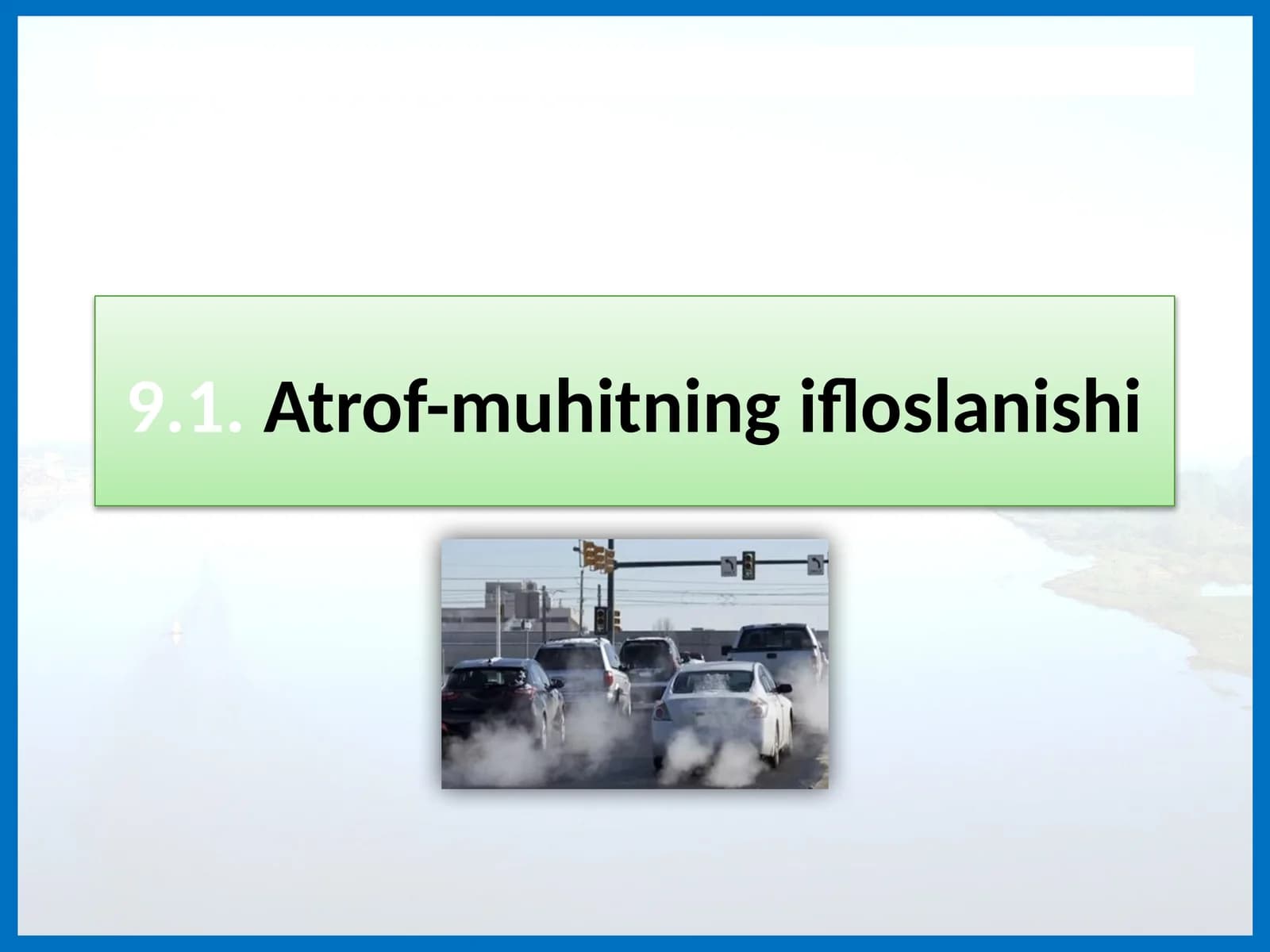 9.1. Atrof-muhitning ifloslanishi